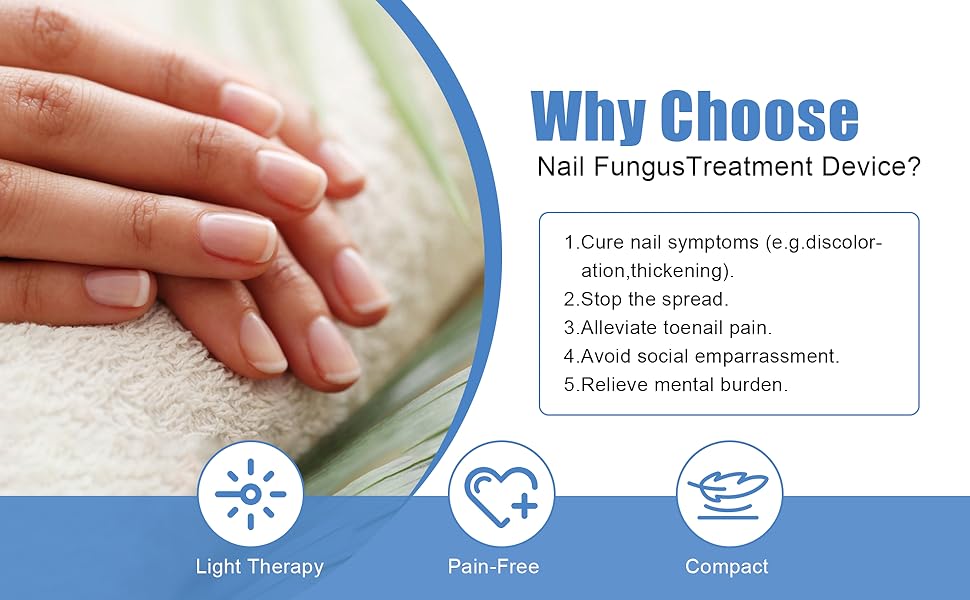 Why Choose

Nail FungusTreatment Device?

1.Cure nail symptoms (e.g.discoloration,thickening).
2.Stop the spread.
3.Alleviate toenail pain.
4.Avoid social emparrassment.
5.Relieve mental burden.

Light Therapy

Pain-Free

Compact